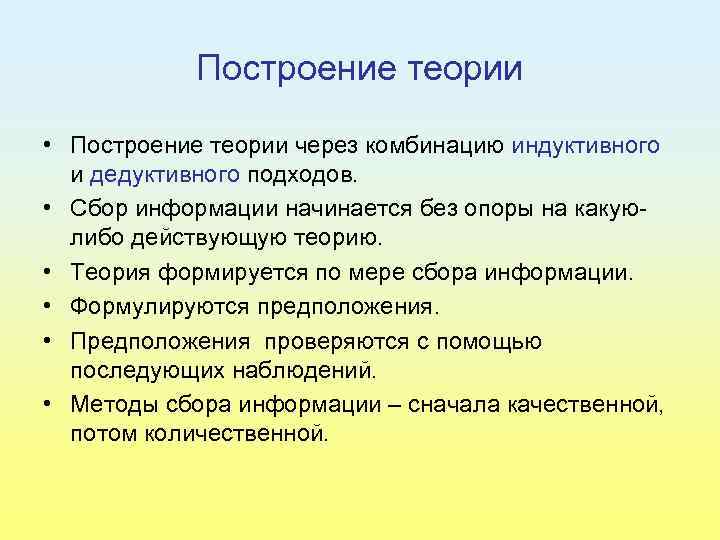 Построение теории

• Построение теории через комбинацию индуктивного и дедуктивного подходов.
• Сбор информации начинается без опоры на какую-либо действующую теорию.
• Теория формируется по мере сбора информации.
• Формулируются предположения.
• Предположения проверяются с помощью последующих наблюдений.
• Методы сбора информации – сначала качественной, потом количественной.